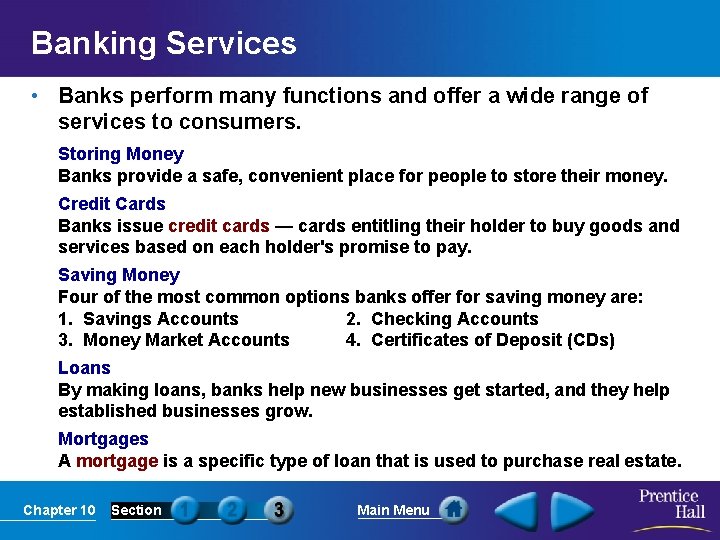 Banking Services

• Banks perform many functions and offer a wide range of services to consumers.

Storing Money
Banks provide a safe, convenient place for people to store their money.

Credit Cards
Banks issue credit cards — cards entitling their holder to buy goods and services based on each holder's promise to pay.

Saving Money
Four of the most common options banks offer for saving money are:
1. Savings Accounts
2. Checking Accounts
3. Money Market Accounts
4. Certificates of Deposit (CDs)

Loans
By making loans, banks help new businesses get started, and they help established businesses grow.

Mortgages
A mortgage is a specific type of loan that is used to purchase real estate.

Chapter 10 Section 1 2 3 Main Menu Prentice Hall